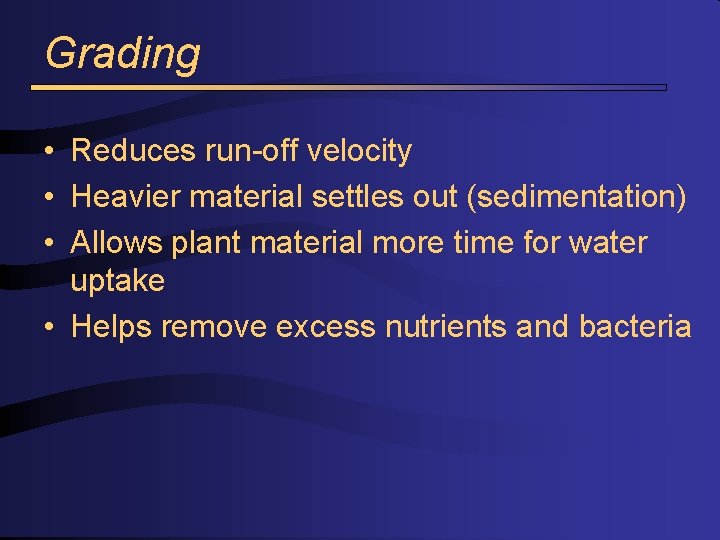 Grading

• Reduces run-off velocity
• Heavier material settles out (sedimentation)
• Allows plant material more time for water uptake
• Helps remove excess nutrients and bacteria